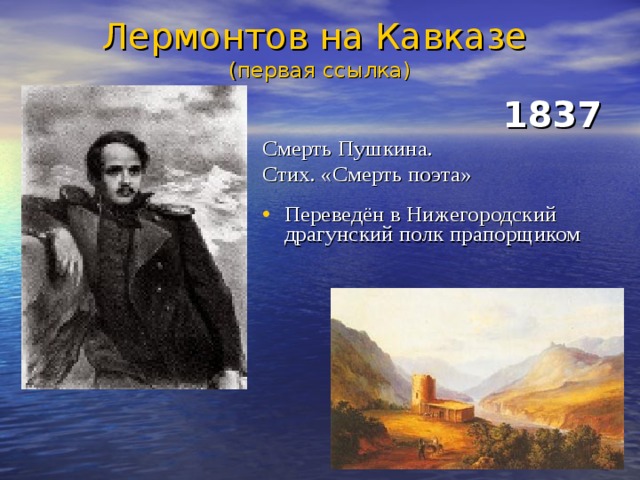 Лермонтов на Кавказе
(первая ссылка)

1837

Смерть Пушкина.
Стих. «Смерть поэта»

• Переведён в Нижегородский драгунский полк прапорщиком